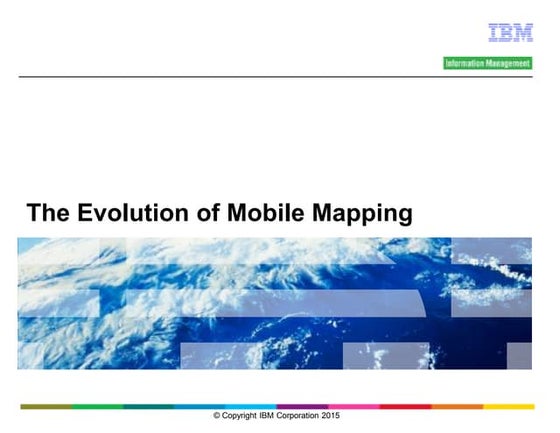 IBM

Information Management

The Evolution of Mobile Mapping

© Copyright IBM Corporation 2015